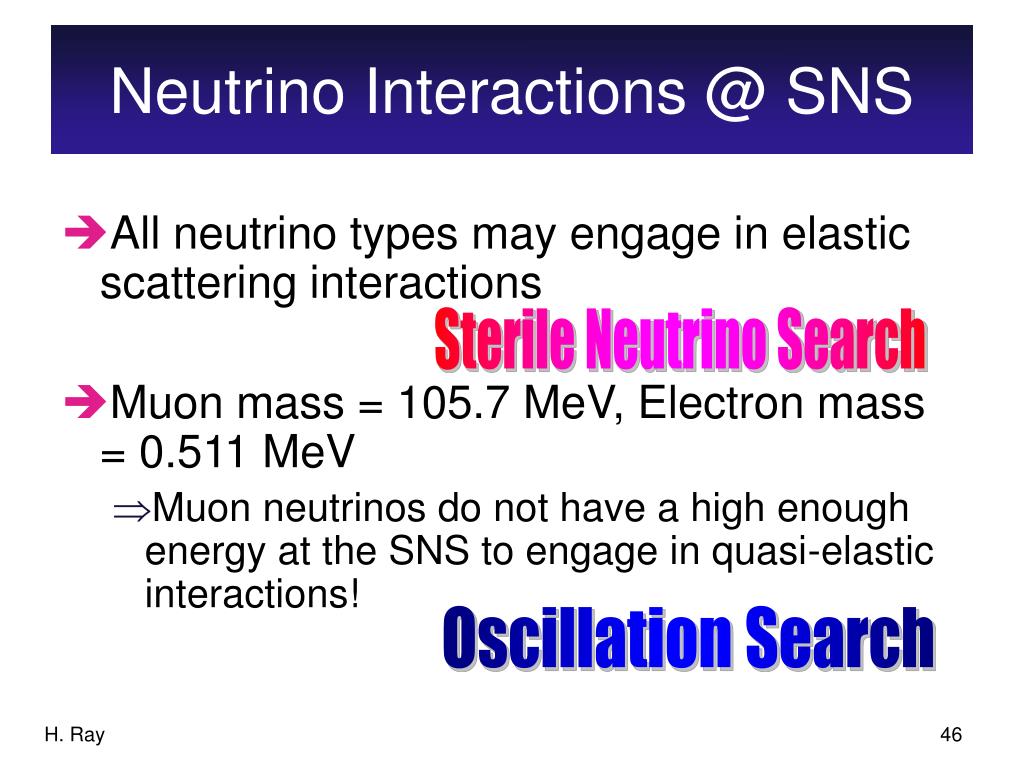 Neutrino Interactions @ SNS

➔All neutrino types may engage in elastic scattering interactions

Sterile Neutrino Search

➔Muon mass = 105.7 MeV, Electron mass = 0.511 MeV

⇒Muon neutrinos do not have a high enough energy at the SNS to engage in quasi-elastic interactions!

Oscillation Search

H. Ray

46